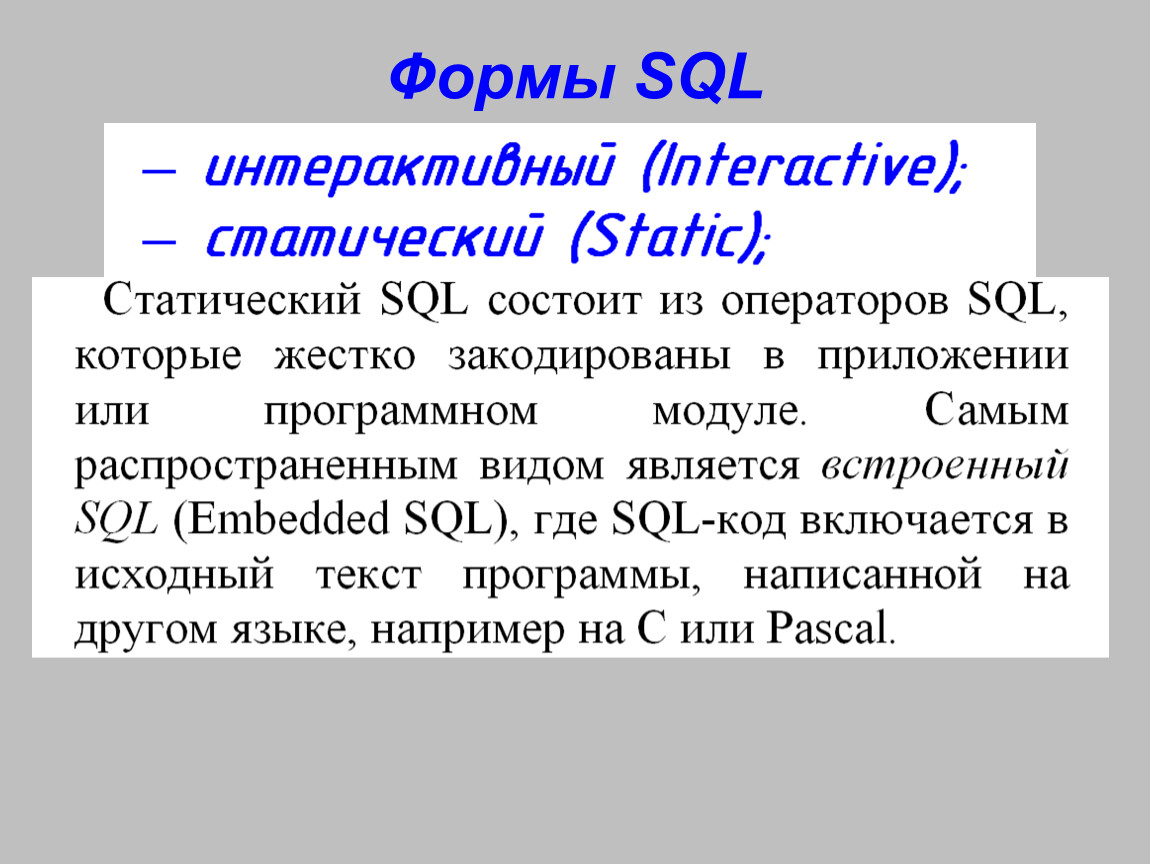 Формы SQL

– интерактивный (Interactive);
– статический (Static);

Статический SQL состоит из операторов SQL, которые жестко закодированы в приложении или программном модуле. Самым распространенным видом является встроенный SQL (Embedded SQL), где SQL-код включается в исходный текст программы, написанной на другом языке, например на C или Pascal.